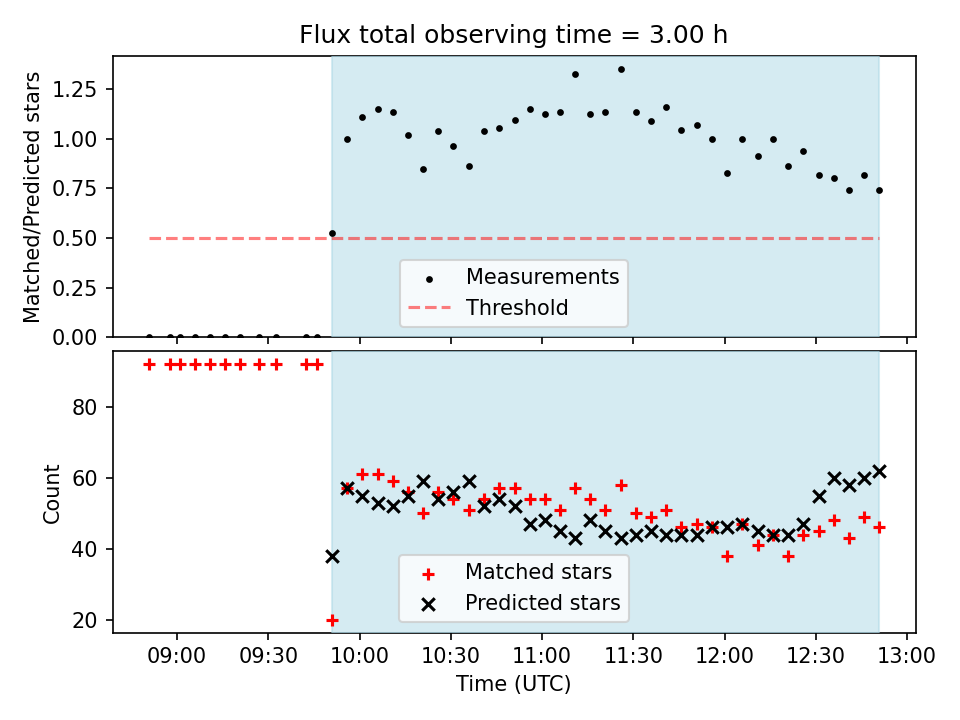 Flux total observing time = 3.00 h

Matched/Predicted stars

1.25
1.00
0.75
0.50
0.25
0.00

Measurements
Threshold

Count

80
60
40
20

Matched stars
Predicted stars

09:00
09:30
10:00
10:30
11:00
11:30
12:00
12:30
13:00

Time (UTC)